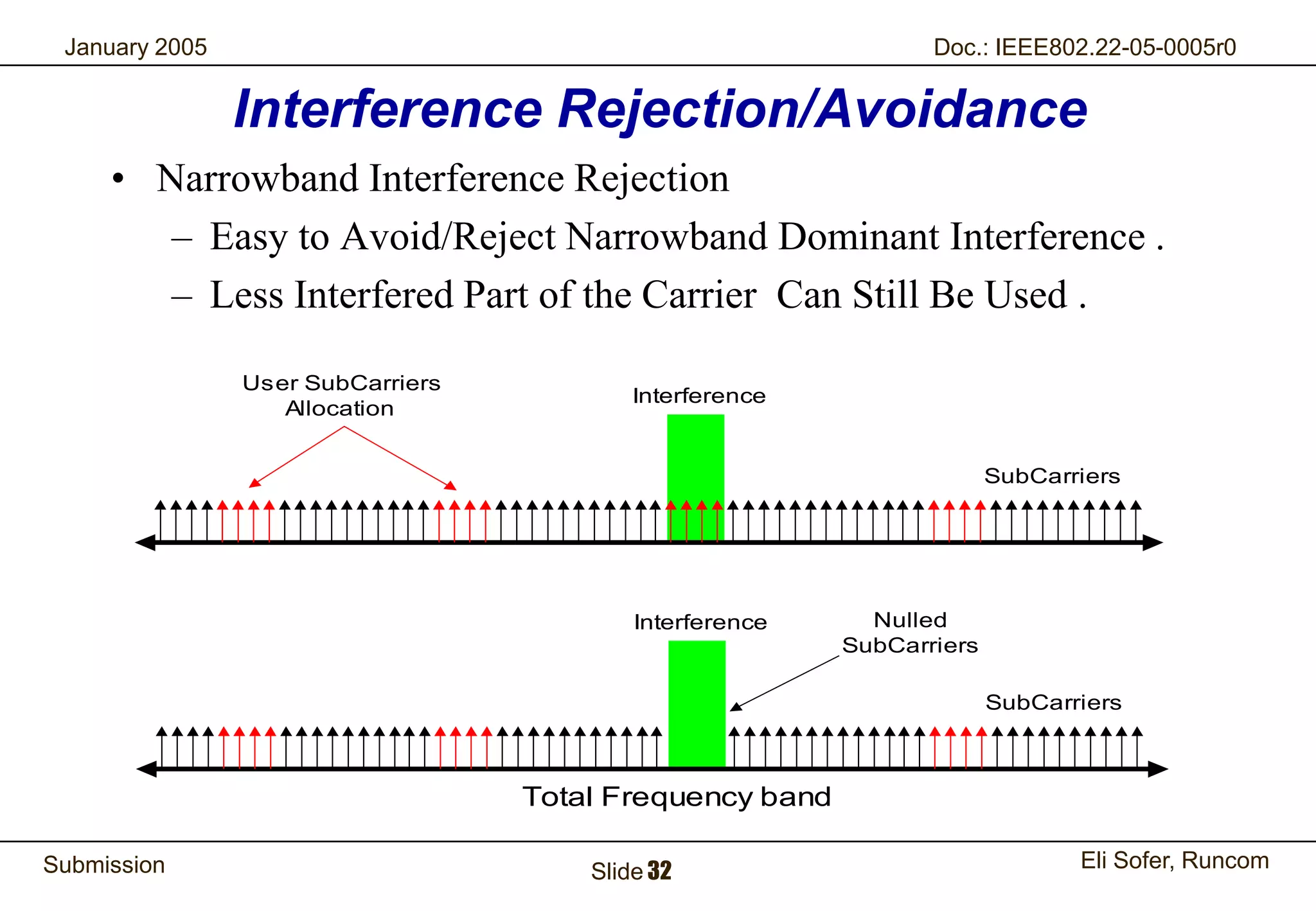 January 2005

Doc.: IEEE802.22-05-0005r0

Interference Rejection/Avoidance

• Narrowband Interference Rejection
– Easy to Avoid/Reject Narrowband Dominant Interference .
– Less Interfered Part of the Carrier Can Still Be Used .

User SubCarriers Allocation

Interference

SubCarriers

Interference

Nulled SubCarriers

SubCarriers

Total Frequency band

Submission

Slide 32

Eli Sofer, Runcom